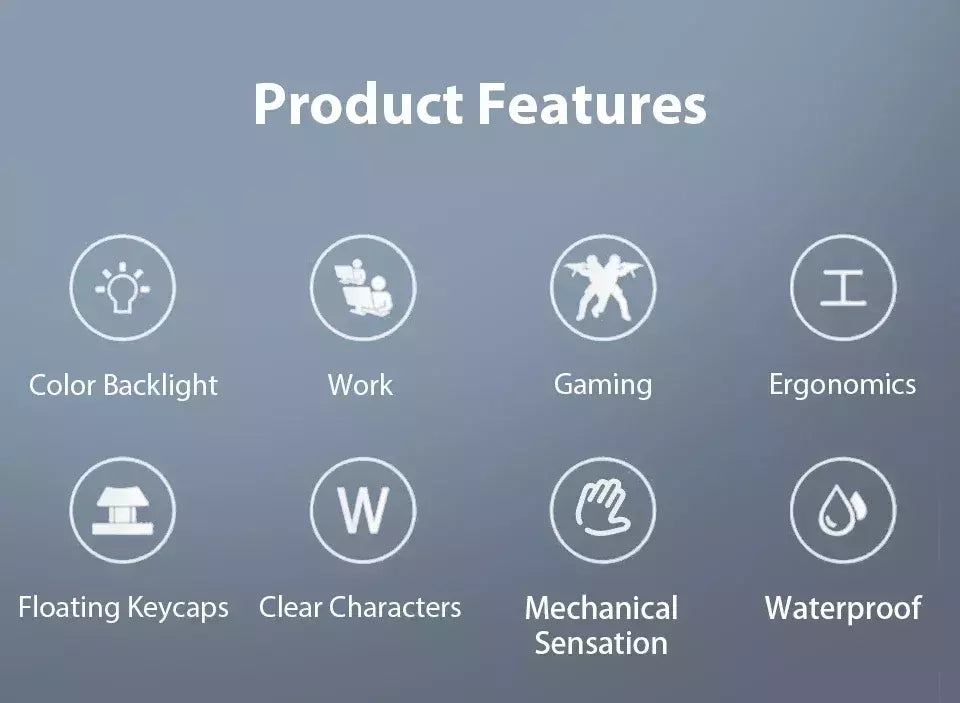 Product Features

Color Backlight

Work

Gaming

Ergonomics

W

Floating Keycaps

Clear Characters

Mechanical Sensation

Waterproof